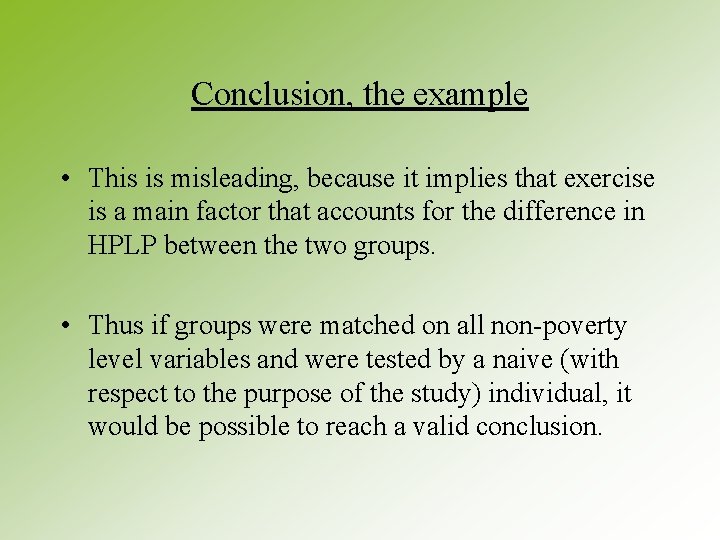 Conclusion, the example

• This is misleading, because it implies that exercise is a main factor that accounts for the difference in HPLP between the two groups.

• Thus if groups were matched on all non-poverty level variables and were tested by a naive (with respect to the purpose of the study) individual, it would be possible to reach a valid conclusion.